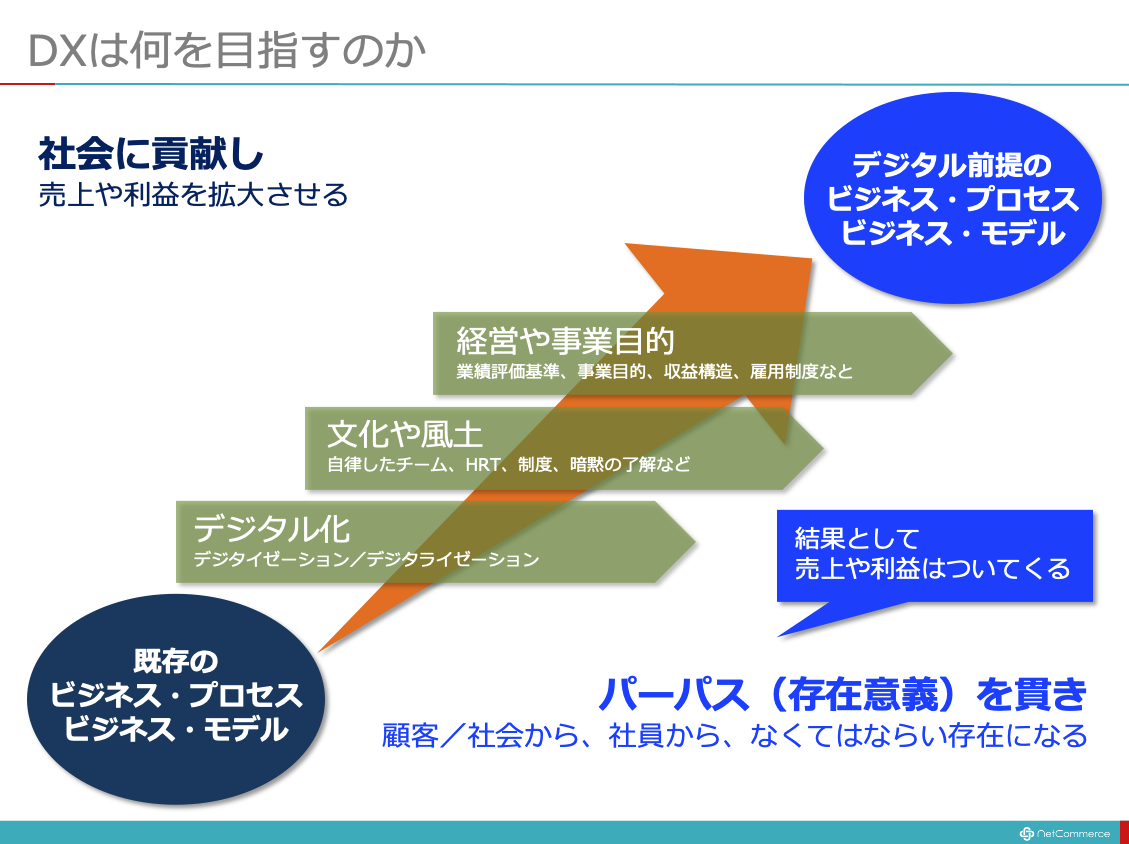 DXは何を目指すのか

社会に貢献し
売上や利益を拡大させる

デジタル前提の
ビジネス・プロセス
ビジネス・モデル

経営や事業目的
業績評価基準、事業目的、収益構造、雇用制度など

文化や風土
自律したチーム、HRT、制度、暗黙の了解など

デジタル化
デジタイゼーション／デジタライゼーション

結果として
売上や利益はついてくる

既存の
ビジネス・プロセス
ビジネス・モデル

パーパス（存在意義）を貫き
顧客／社会から、社員から、なくてはならい存在になる

NetCommerce